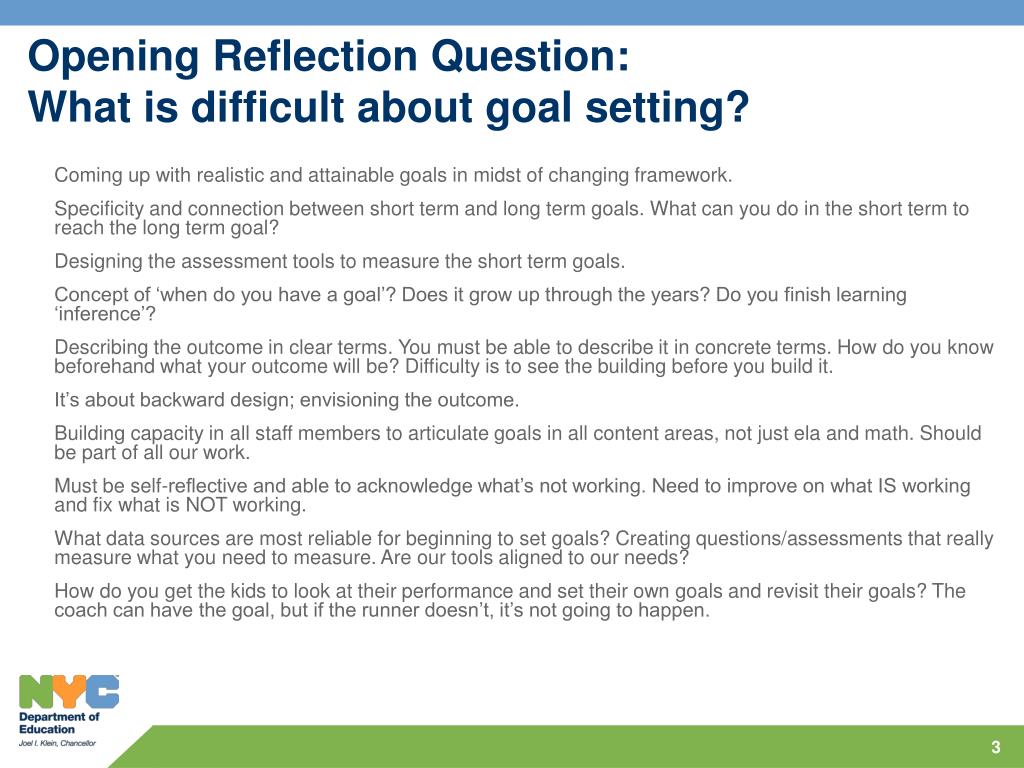 Opening Reflection Question:
What is difficult about goal setting?

Coming up with realistic and attainable goals in midst of changing framework.

Specificity and connection between short term and long term goals. What can you do in the short term to reach the long term goal?

Designing the assessment tools to measure the short term goals.

Concept of ‘when do you have a goal’? Does it grow up through the years? Do you finish learning ‘inference’?

Describing the outcome in clear terms. You must be able to describe it in concrete terms. How do you know beforehand what your outcome will be? Difficulty is to see the building before you build it.

It’s about backward design; envisioning the outcome.

Building capacity in all staff members to articulate goals in all content areas, not just ela and math. Should be part of all our work.

Must be self-reflective and able to acknowledge what’s not working. Need to improve on what IS working and fix what is NOT working.

What data sources are most reliable for beginning to set goals? Creating questions/assessments that really measure what you need to measure. Are our tools aligned to our needs?

How do you get the kids to look at their performance and set their own goals and revisit their goals? The coach can have the goal, but if the runner doesn’t, it’s not going to happen.

NYC
Department of Education
Joel I. Klein, Chancellor

3